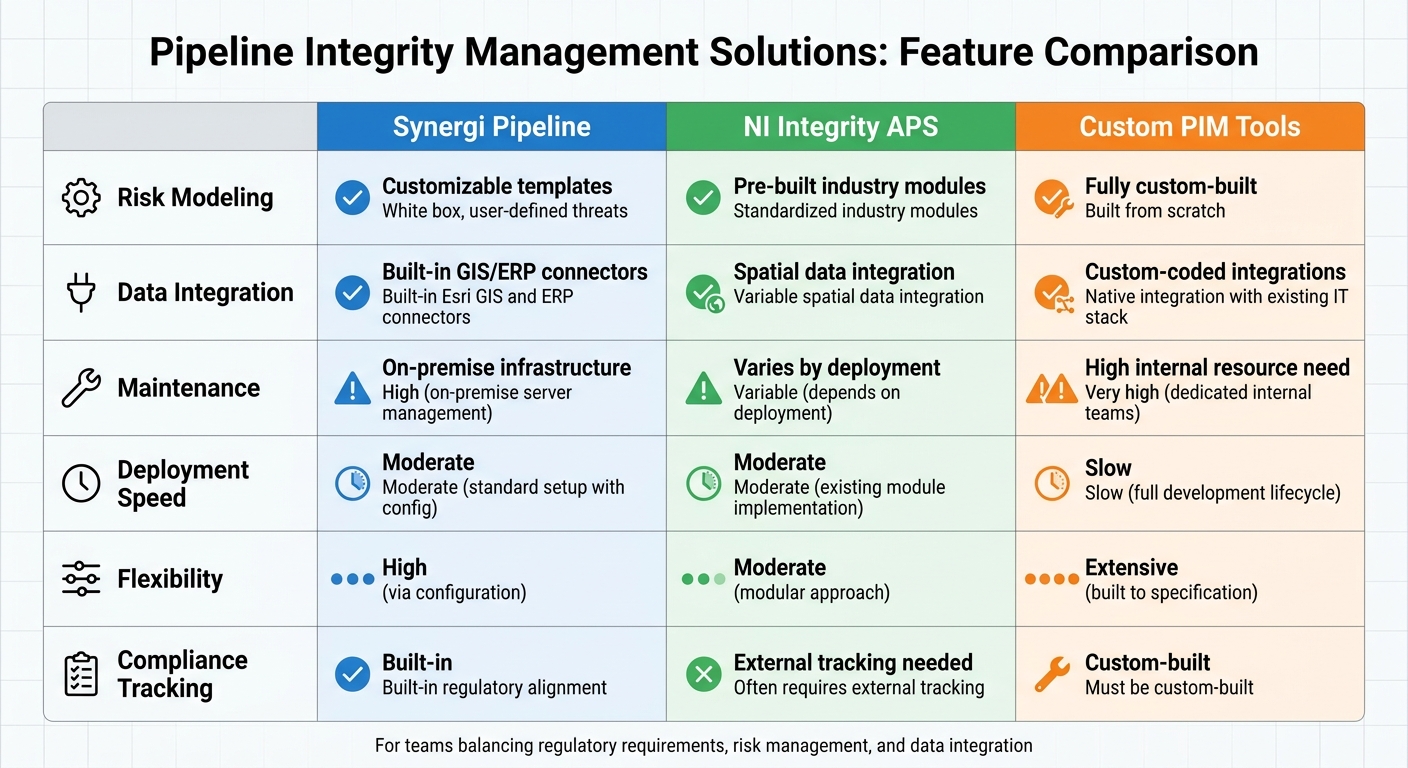 Pipeline Integrity Management Solutions: Feature Comparison

| | Synergi Pipeline | NI Integrity APS | Custom PIM Tools |
|---|---|---|---|
| Risk Modeling | Customizable templates White box, user-defined threats | Pre-built industry modules Standardized industry modules | Fully custom-built Built from scratch |
| Data Integration | Built-in GIS/ERP connectors Built-in Esri GIS and ERP connectors | Spatial data integration Variable spatial data integration | Custom-coded integrations Native integration with existing IT stack |
| Maintenance | On-premise infrastructure High (on-premise server management) | Varies by deployment Variable (depends on deployment) | High internal resource need Very high (dedicated internal teams) |
| Deployment Speed | Moderate Moderate (standard setup with config) | Moderate Moderate (existing module implementation) | Slow Slow (full development lifecycle) |
| Flexibility | High (via configuration) | Moderate (modular approach) | Extensive (built to specification) |
| Compliance Tracking | Built-in Built-in regulatory alignment | External tracking needed Often requires external tracking | Custom-built Must be custom-built |

For teams balancing regulatory requirements, risk management, and data integration